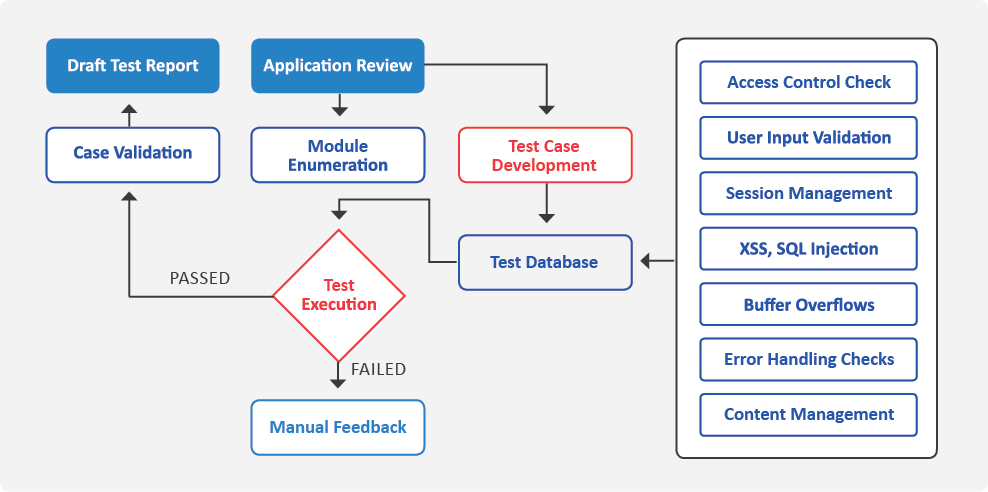 Draft Test Report

Application Review

Case Validation

Module Enumeration

Test Case Development

Test Database

PASSED

Test Execution

FAILED

Manual Feedback

Access Control Check

User Input Validation

Session Management

XSS, SQL Injection

Buffer Overflows

Error Handling Checks

Content Management